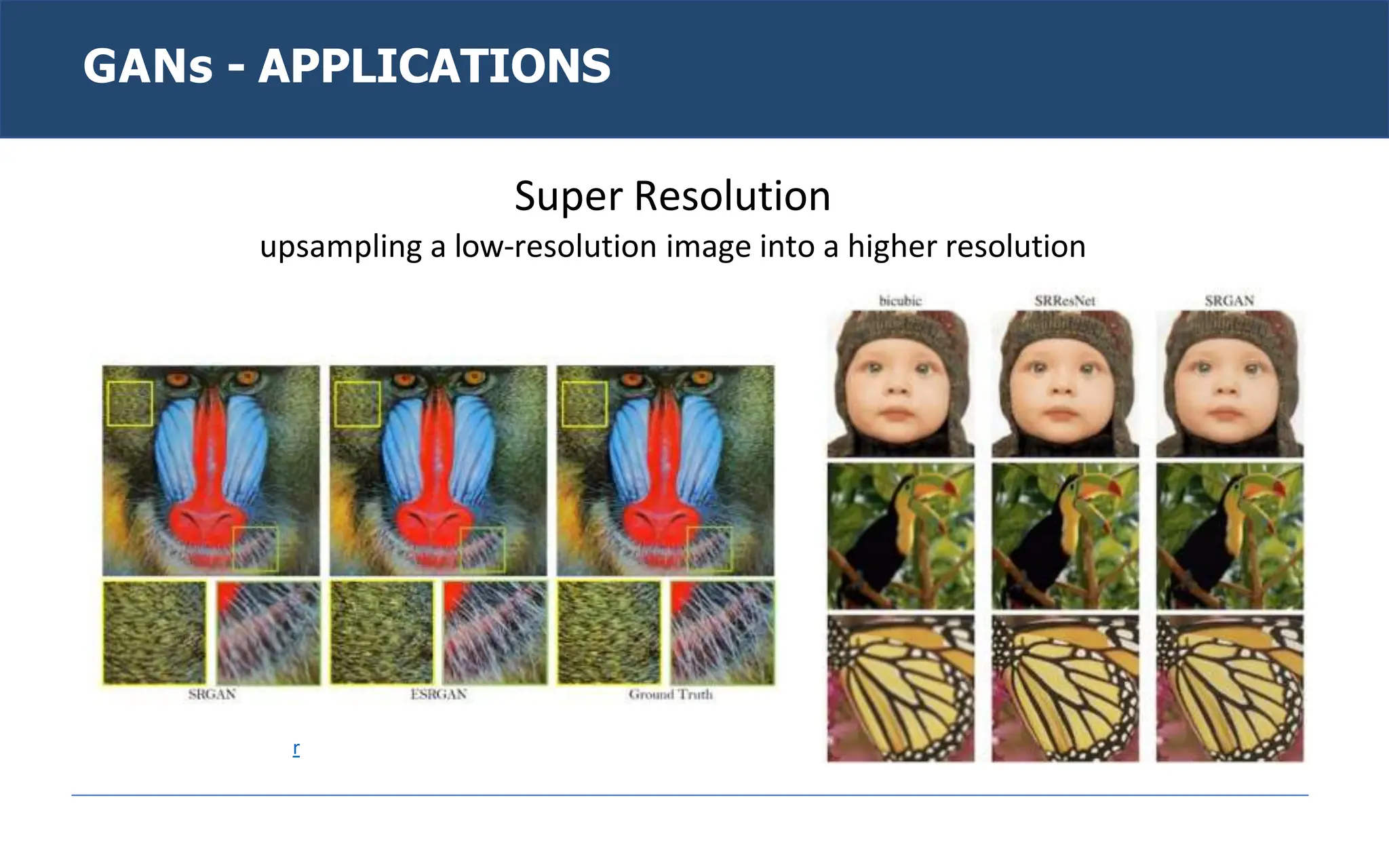 GANs - APPLICATIONS

Super Resolution
upsampling a low-resolution image into a higher resolution

SRGAN ESRGAN Ground Truth

r

bicubic SRResNet SRGAN